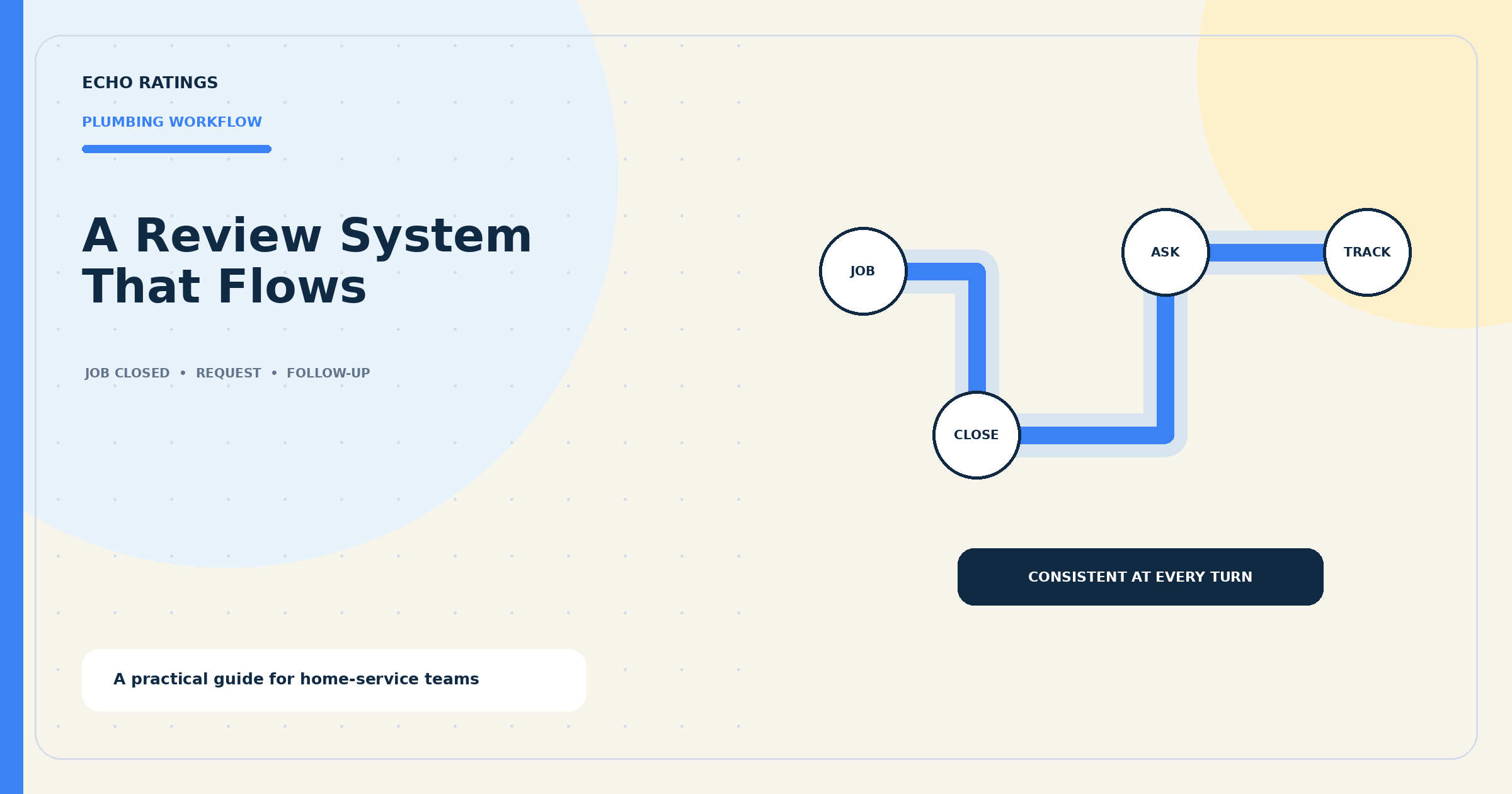 ECHO RATINGS

PLUMBING WORKFLOW

A Review System
That Flows

JOB CLOSED • REQUEST • FOLLOW-UP

A practical guide for home-service teams

JOB

CLOSE

ASK

TRACK

CONSISTENT AT EVERY TURN